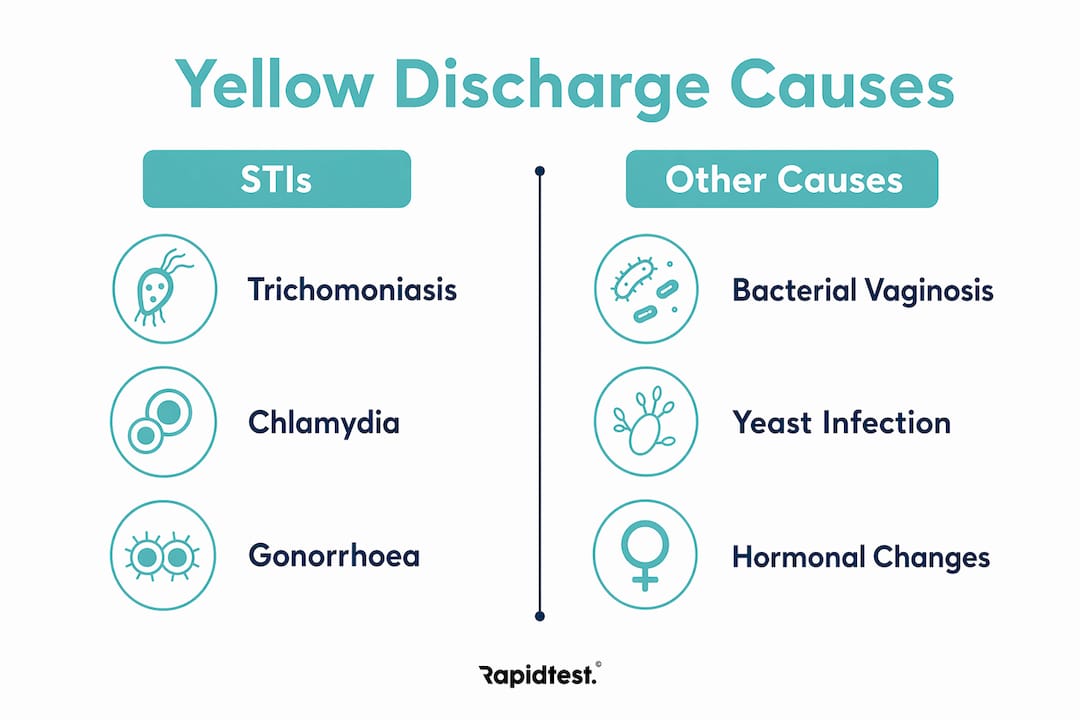 Yellow Discharge Causes

STIs

Trichomoniasis

Chlamydia

Gonorrhoea

Other Causes

Bacterial Vaginosis

Yeast Infection

Hormonal Changes

Rapidtest.©